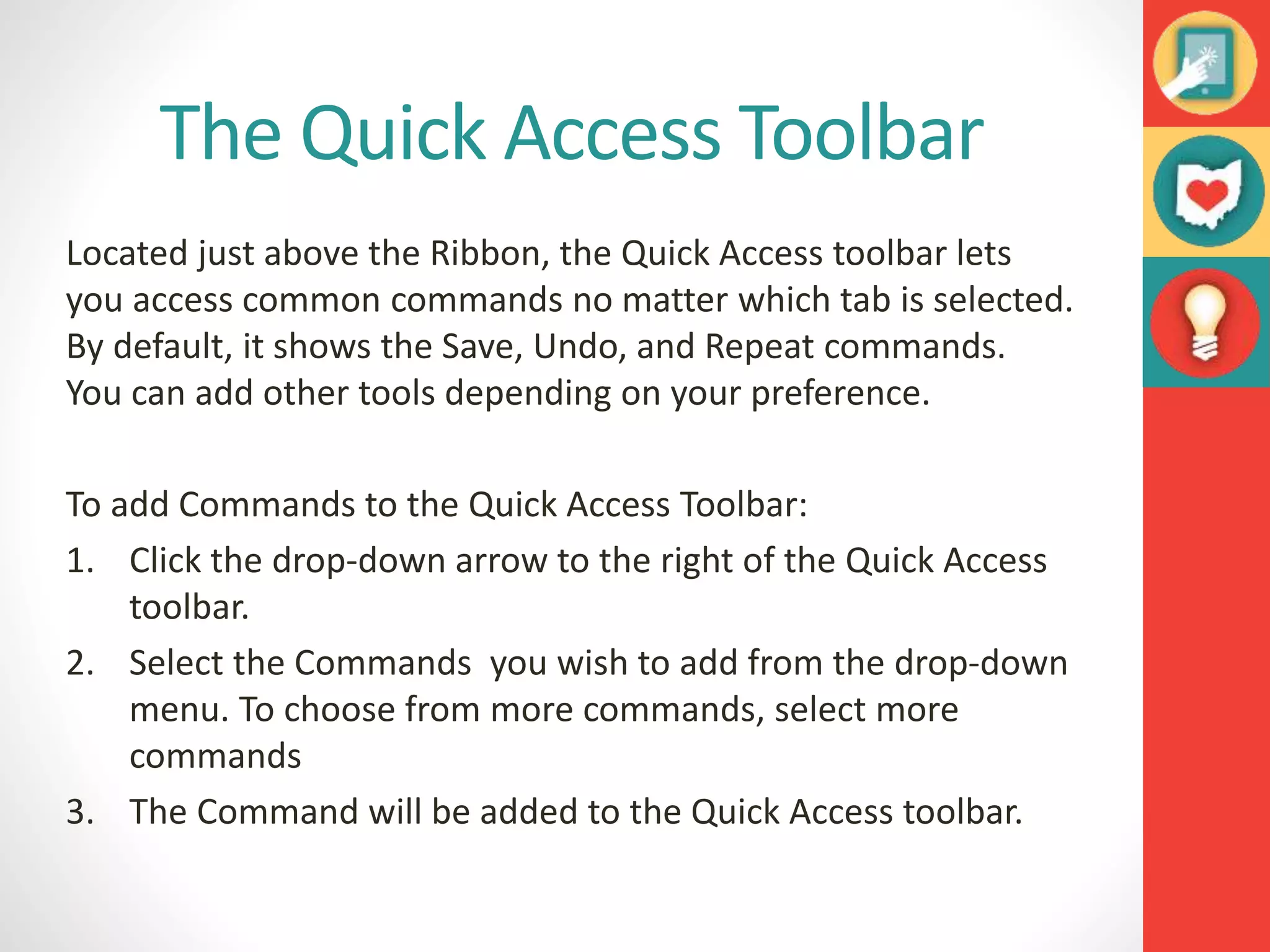 The Quick Access Toolbar

Located just above the Ribbon, the Quick Access toolbar lets you access common commands no matter which tab is selected. By default, it shows the Save, Undo, and Repeat commands. You can add other tools depending on your preference.

To add Commands to the Quick Access Toolbar:

1. Click the drop-down arrow to the right of the Quick Access toolbar.
2. Select the Commands you wish to add from the drop-down menu. To choose from more commands, select more commands
3. The Command will be added to the Quick Access toolbar.